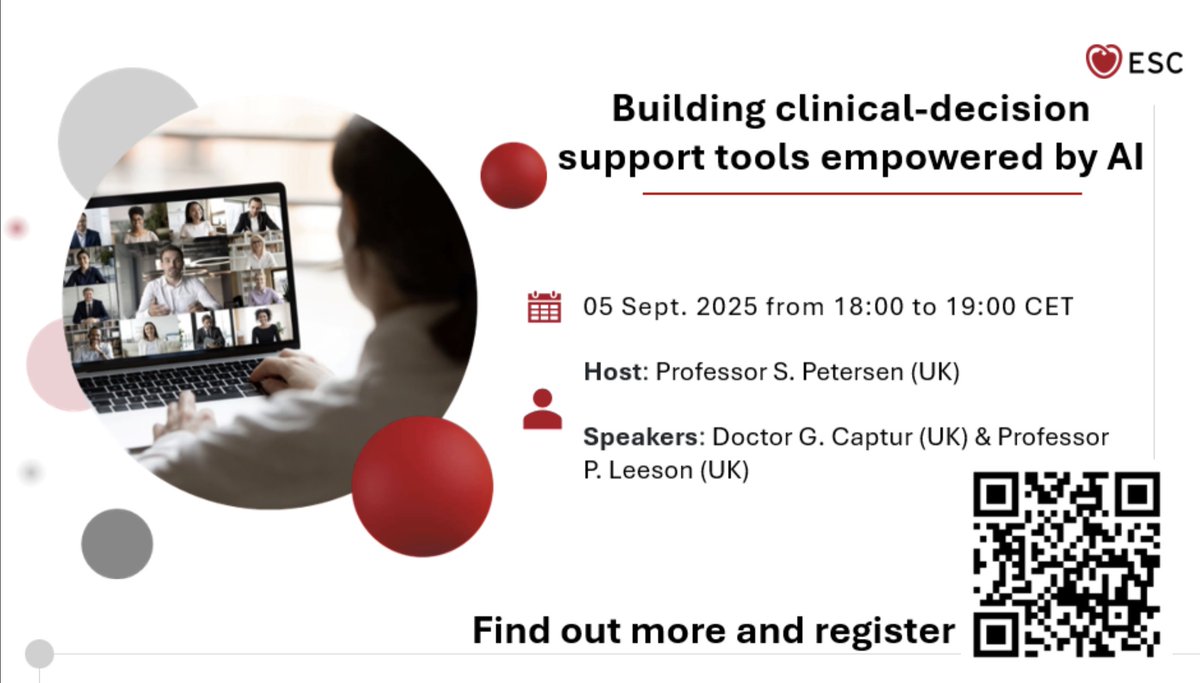 ESC

Building clinical-decision support tools empowered by AI

05 Sept. 2025 from 18:00 to 19:00 CET

Host: Professor S. Petersen (UK)

Speakers: Doctor G. Captur (UK) & Professor P. Leeson (UK)

Find out more and register